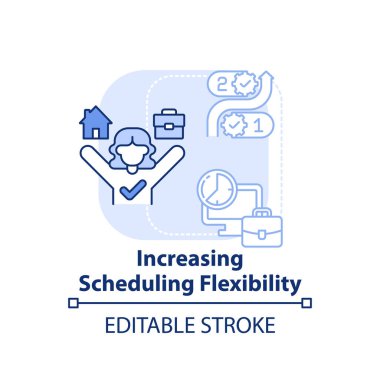 2

1

Increasing Scheduling Flexibility

EDITABLE STROKE